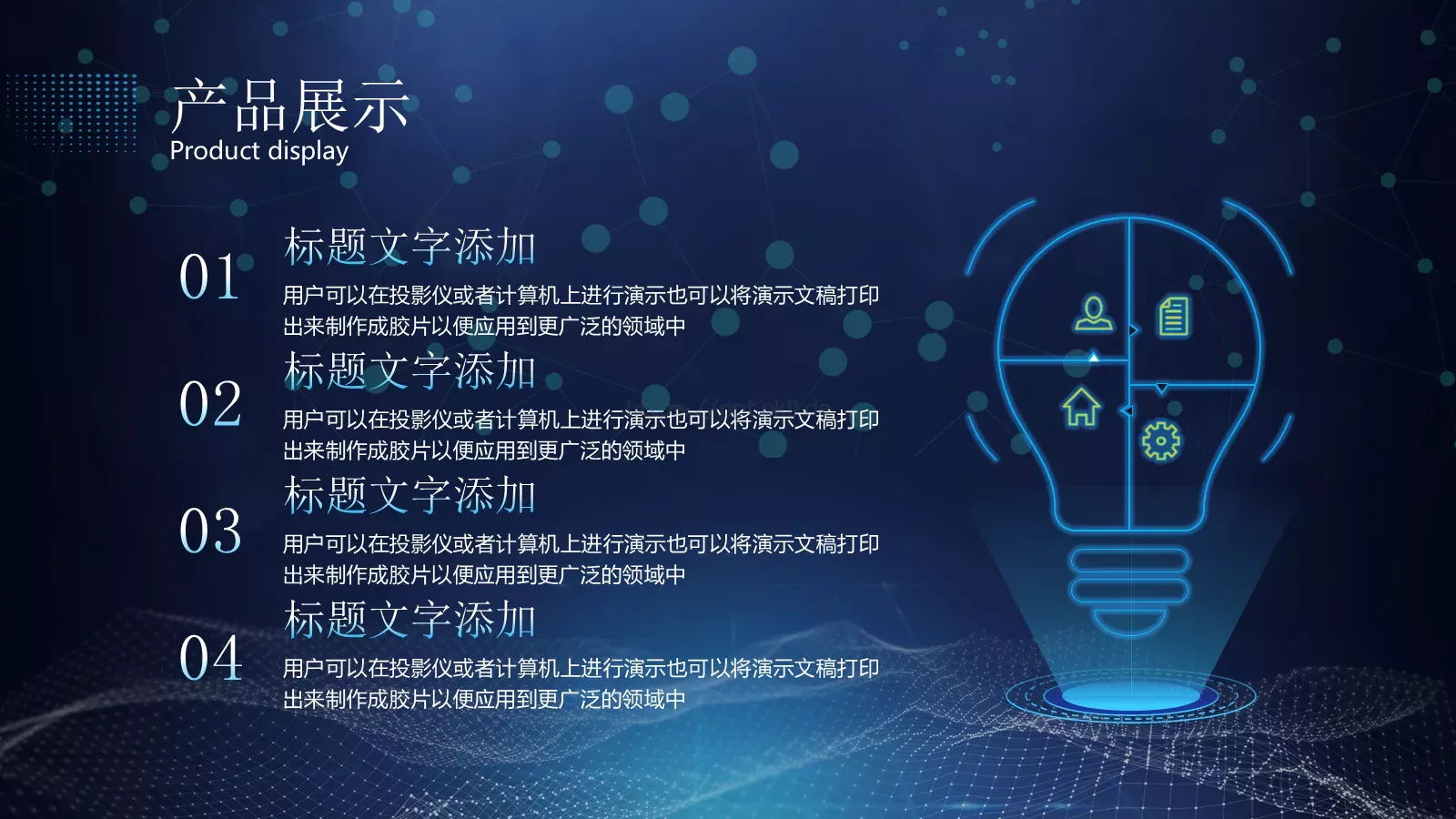 产品展示
Product display

01
标题文字添加
用户可以在投影仪或者计算机上进行演示也可以将演示文稿打印出来制作成胶片以便应用到更广泛的领域中

02
标题文字添加
用户可以在投影仪或者计算机上进行演示也可以将演示文稿打印出来制作成胶片以便应用到更广泛的领域中

03
标题文字添加
用户可以在投影仪或者计算机上进行演示也可以将演示文稿打印出来制作成胶片以便应用到更广泛的领域中

04
标题文字添加
用户可以在投影仪或者计算机上进行演示也可以将演示文稿打印出来制作成胶片以便应用到更广泛的领域中